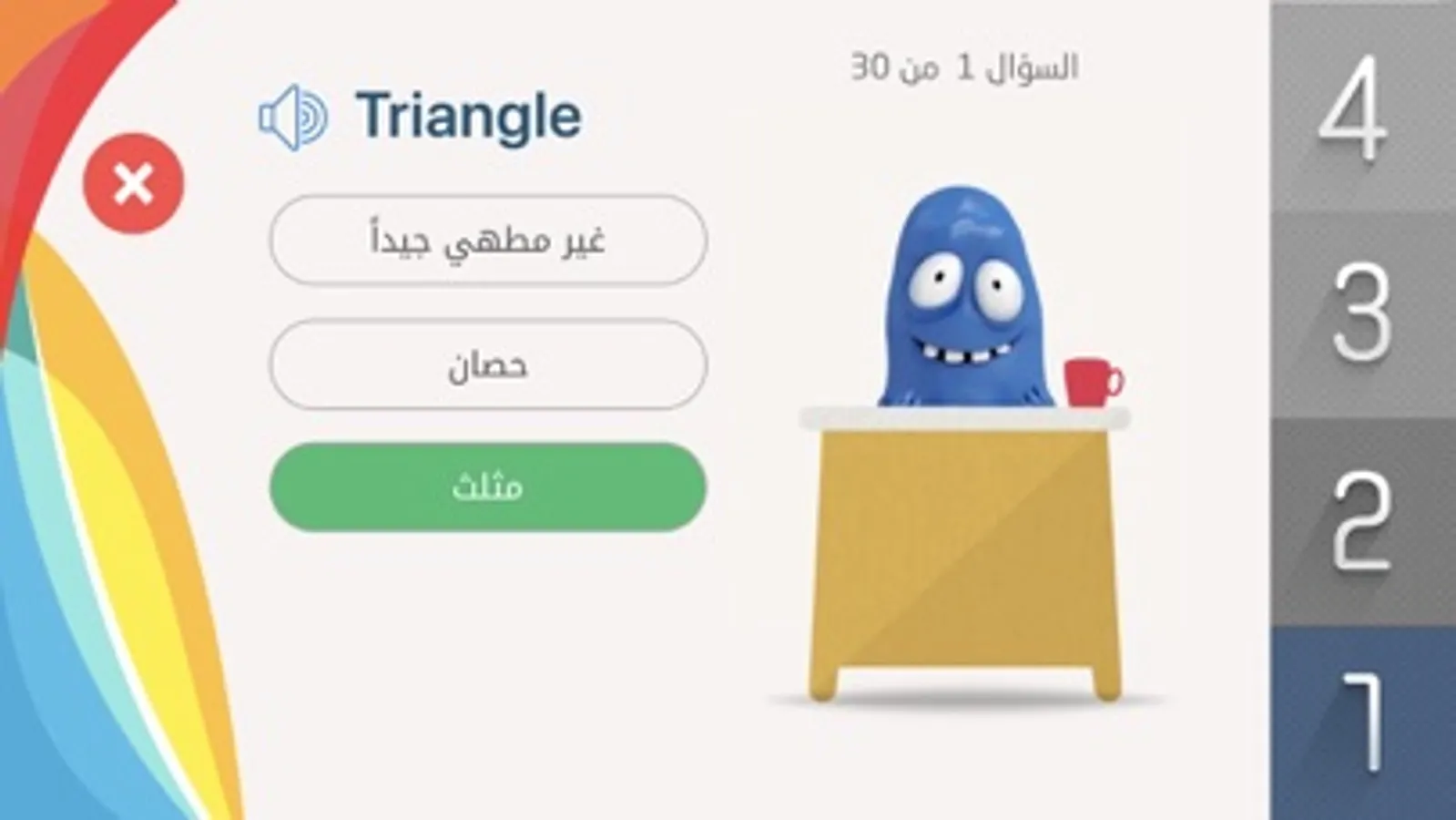 السؤال 1 من 30

Triangle

غير مطهي جيداً

حصان

مثلث

4

3

2

1